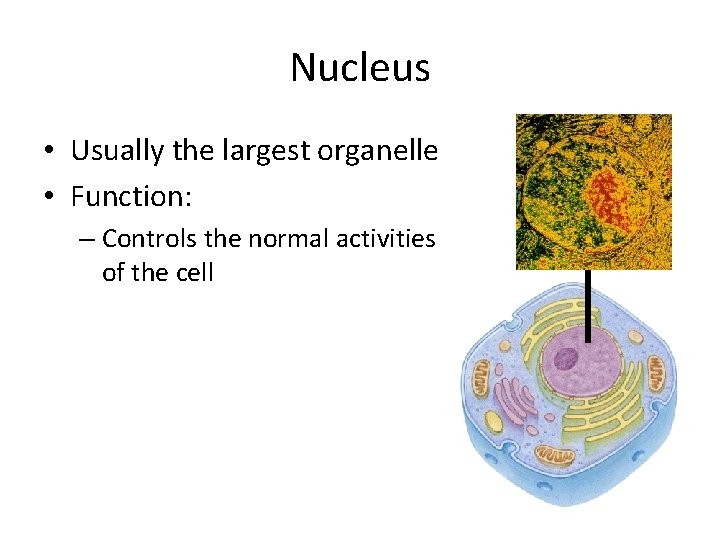 Nucleus

• Usually the largest organelle
• Function:
– Controls the normal activities of the cell